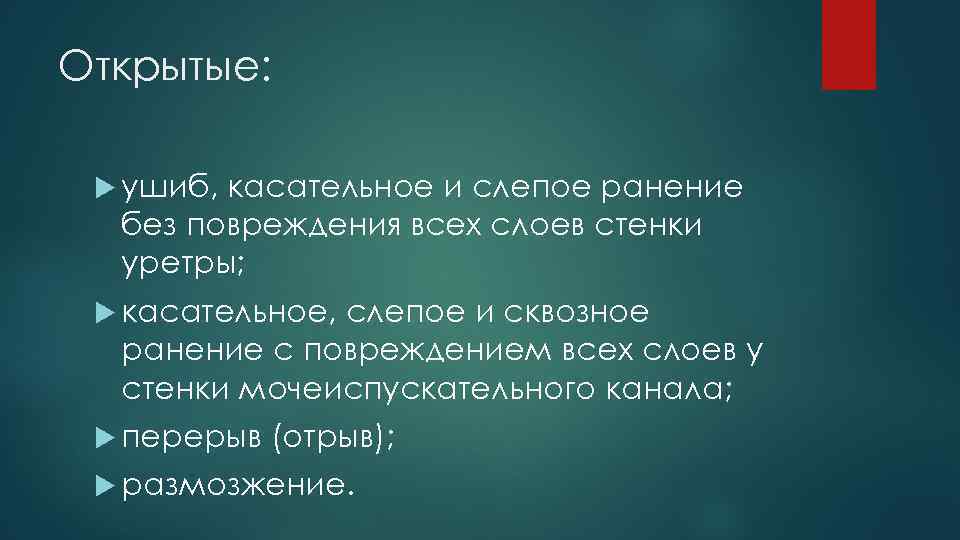 Открытые:

ушиб, касательное и слепое ранение без повреждения всех слоев стенки уретры;

касательное, слепое и сквозное ранение с повреждением всех слоев у стенки мочеиспускательного канала;

перерыв (отрыв);

размозжение.